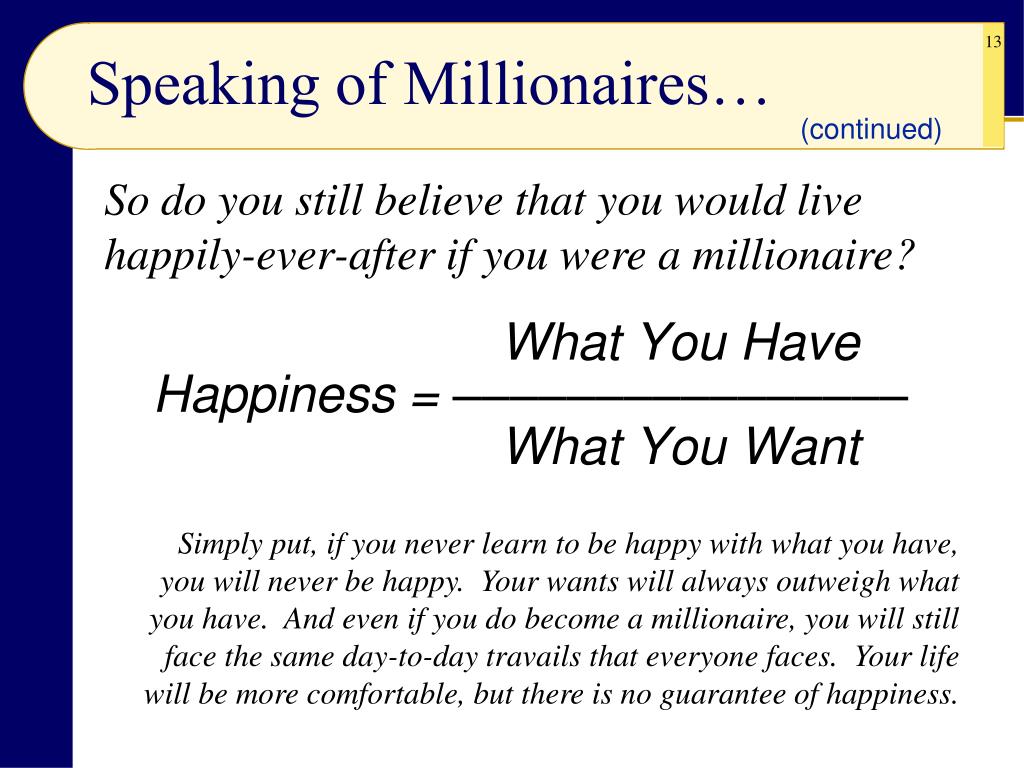 13

Speaking of Millionaires…
(continued)

So do you still believe that you would live happily-ever-after if you were a millionaire?

$\text{Happiness} = \frac{\text{What You Have}}{\text{What You Want}}$

Simply put, if you never learn to be happy with what you have, you will never be happy. Your wants will always outweigh what you have. And even if you do become a millionaire, you will still face the same day-to-day travails that everyone faces. Your life will be more comfortable, but there is no guarantee of happiness.